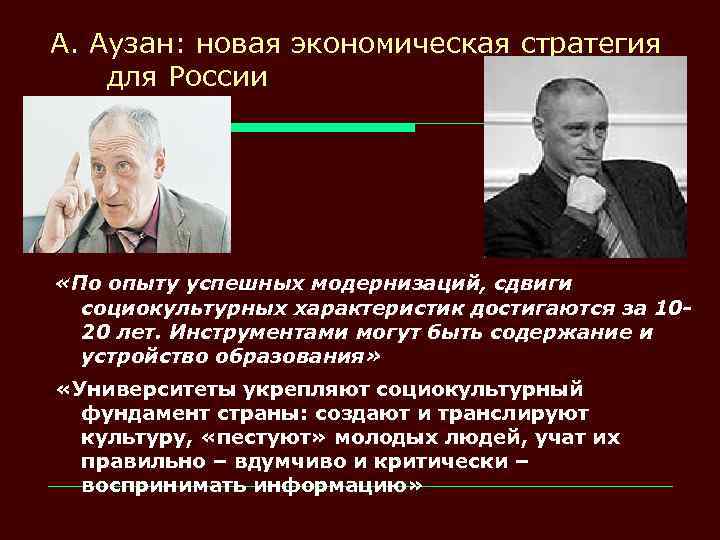 А. Аузан: новая экономическая стратегия для России

«По опыту успешных модернизаций, сдвиги социокультурных характеристик достигаются за 10-20 лет. Инструментами могут быть содержание и устройство образования»

«Университеты укрепляют социокультурный фундамент страны: создают и транслируют культуру, «пестуют» молодых людей, учат их правильно – вдумчиво и критически – воспринимать информацию»